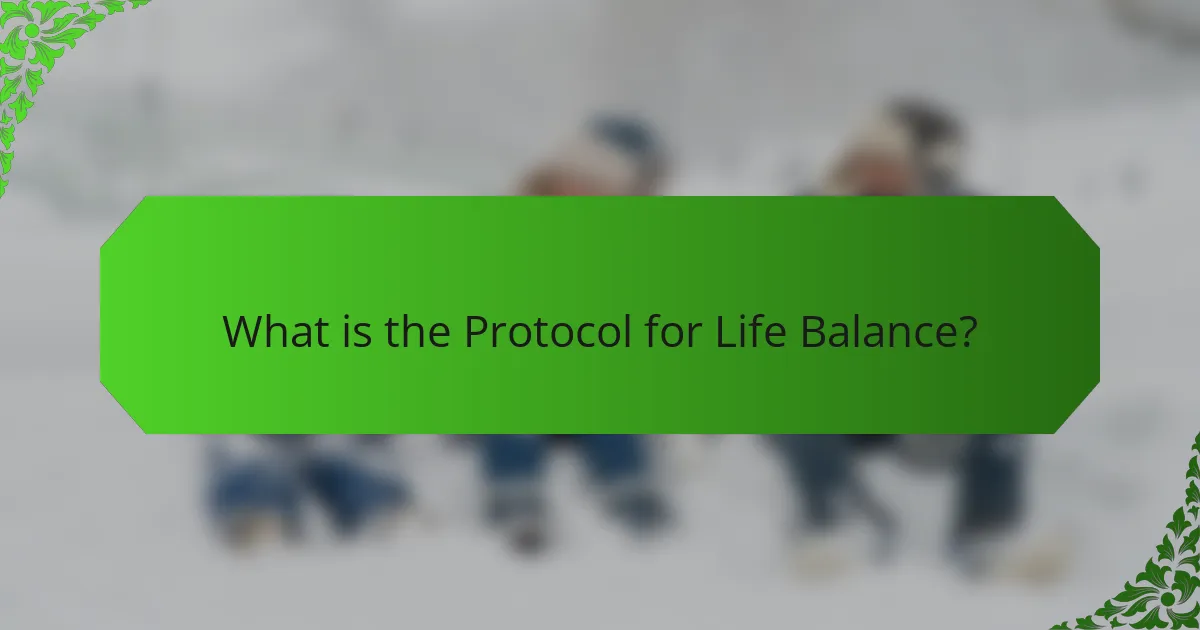 What is the Protocol for Life Balance?